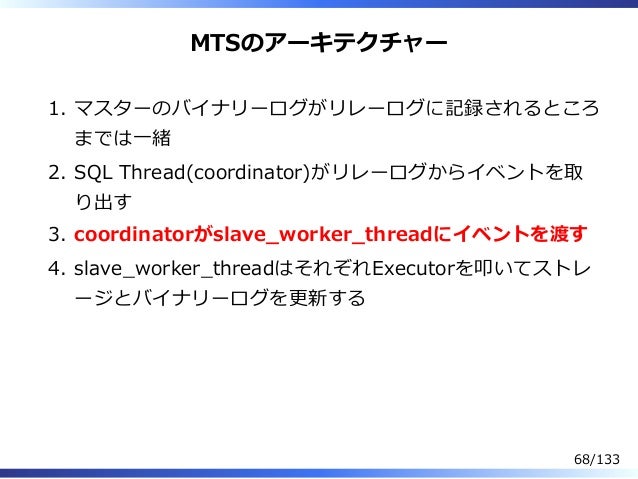 MTSのアーキテクチャー

1. マスターのバイナリーログがリレーログに記録されるところまでは一緒
2. SQL Thread(coordinator)がリレーログからイベントを取り出す
3. coordinatorがslave_worker_threadにイベントを渡す
4. slave_worker_threadはそれぞれExecutorを叩いてストレージとバイナリーログを更新する

68/133